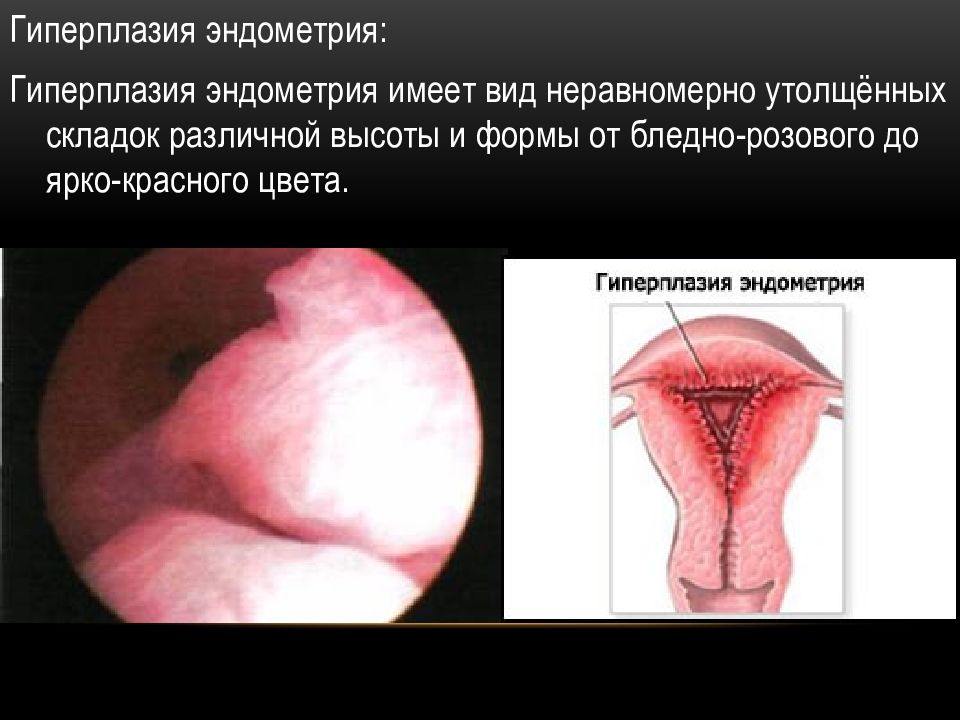 Гиперплазия эндометрия:

Гиперплазия эндометрия имеет вид неравномерно утолщённых складок различной высоты и формы от бледно-розового до ярко-красного цвета.

Гиперплазия эндометрия